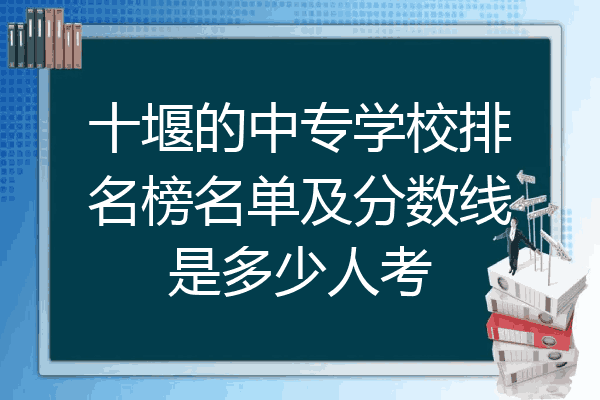 十堰的中专学校排名榜名单及分数线是多少人考